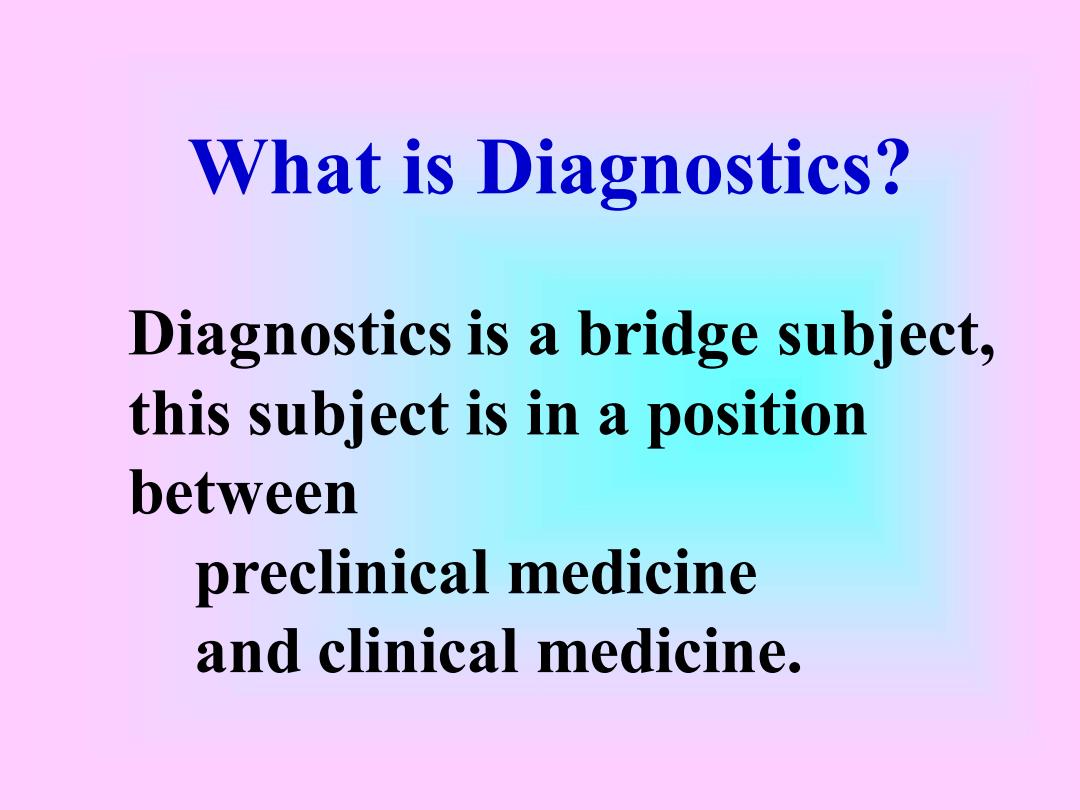 What is Diagnostics?

Diagnostics is a bridge subject, this subject is in a position between
preclinical medicine
and clinical medicine.